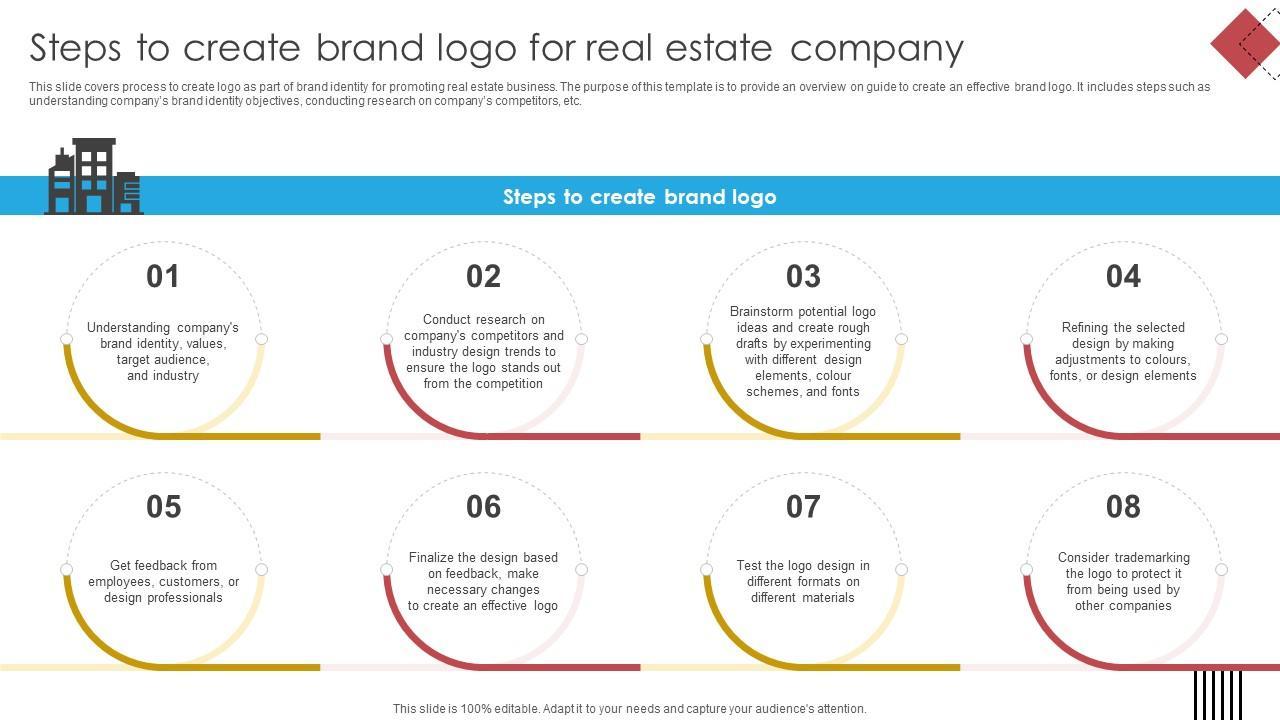 Steps to create brand logo for real estate company

This slide covers process to create logo as part of brand identity for promoting real estate business. The purpose of this template is to provide an overview on guide to create an effective brand logo. It includes steps such as understanding company's brand identity objectives, conducting research on company's competitors, etc.

Steps to create brand logo

01
Understanding company's brand identity, values, target audience, and industry

02
Conduct research on company's competitors and industry design trends to ensure the logo stands out from the competition

03
Brainstorm potential logo ideas and create rough drafts by experimenting with different design elements, colour schemes, and fonts

04
Refining the selected design by making adjustments to colours, fonts, or design elements

05
Get feedback from employees, customers, or design professionals

06
Finalize the design based on feedback, make necessary changes to create an effective logo

07
Test the logo design in different formats on different materials

08
Consider trademarking the logo to protect it from being used by other companies

This slide is 100% editable. Adapt it to your needs and capture your audience's attention.